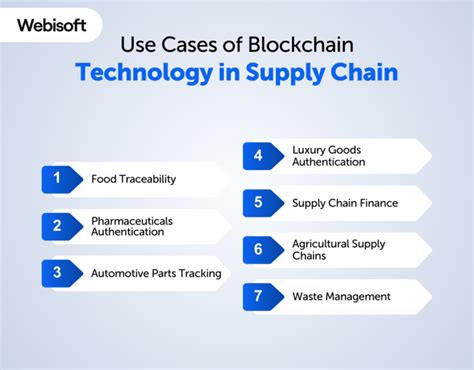 Webisoft

Use Cases of Blockchain
Technology in Supply Chain

1 Food Traceability

2 Pharmaceuticals Authentication

3 Automotive Parts Tracking

4 Luxury Goods Authentication

5 Supply Chain Finance

6 Agricultural Supply Chains

7 Waste Management